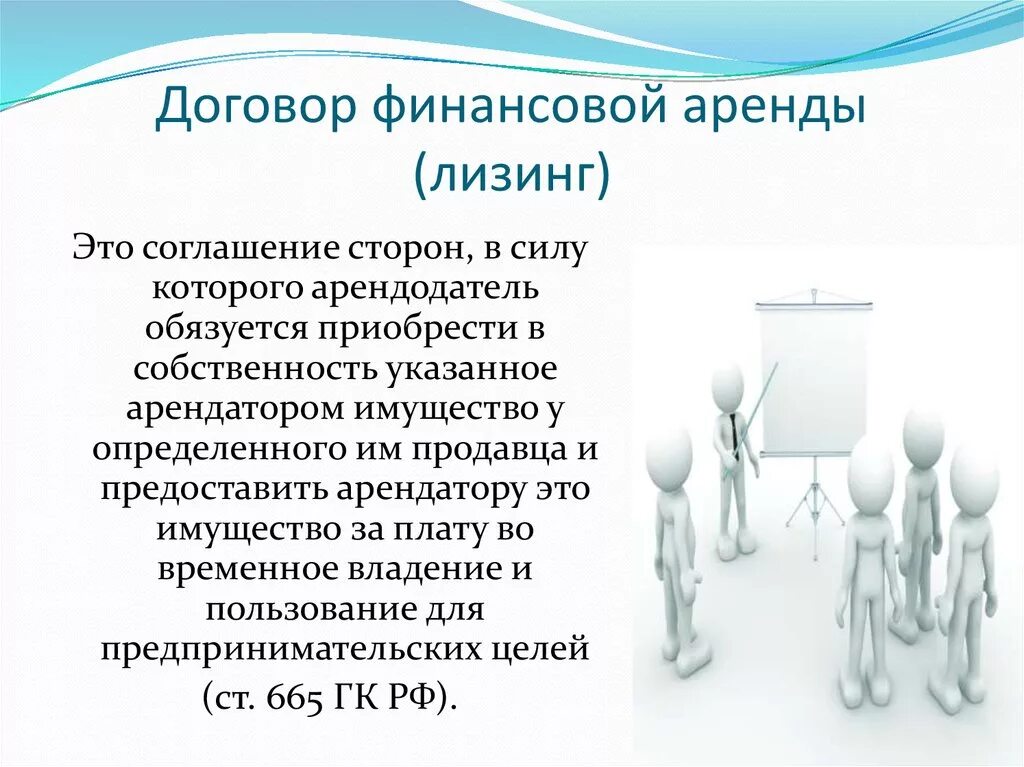 Договор финансовой аренды (лизинг)

Это соглашение сторон, в силу которого арендодатель обязуется приобрести в собственность указанное арендатором имущество у определенного им продавца и предоставить арендатору это имущество за плату во временное владение и пользование для предпринимательских целей

(ст. 665 ГК РФ).